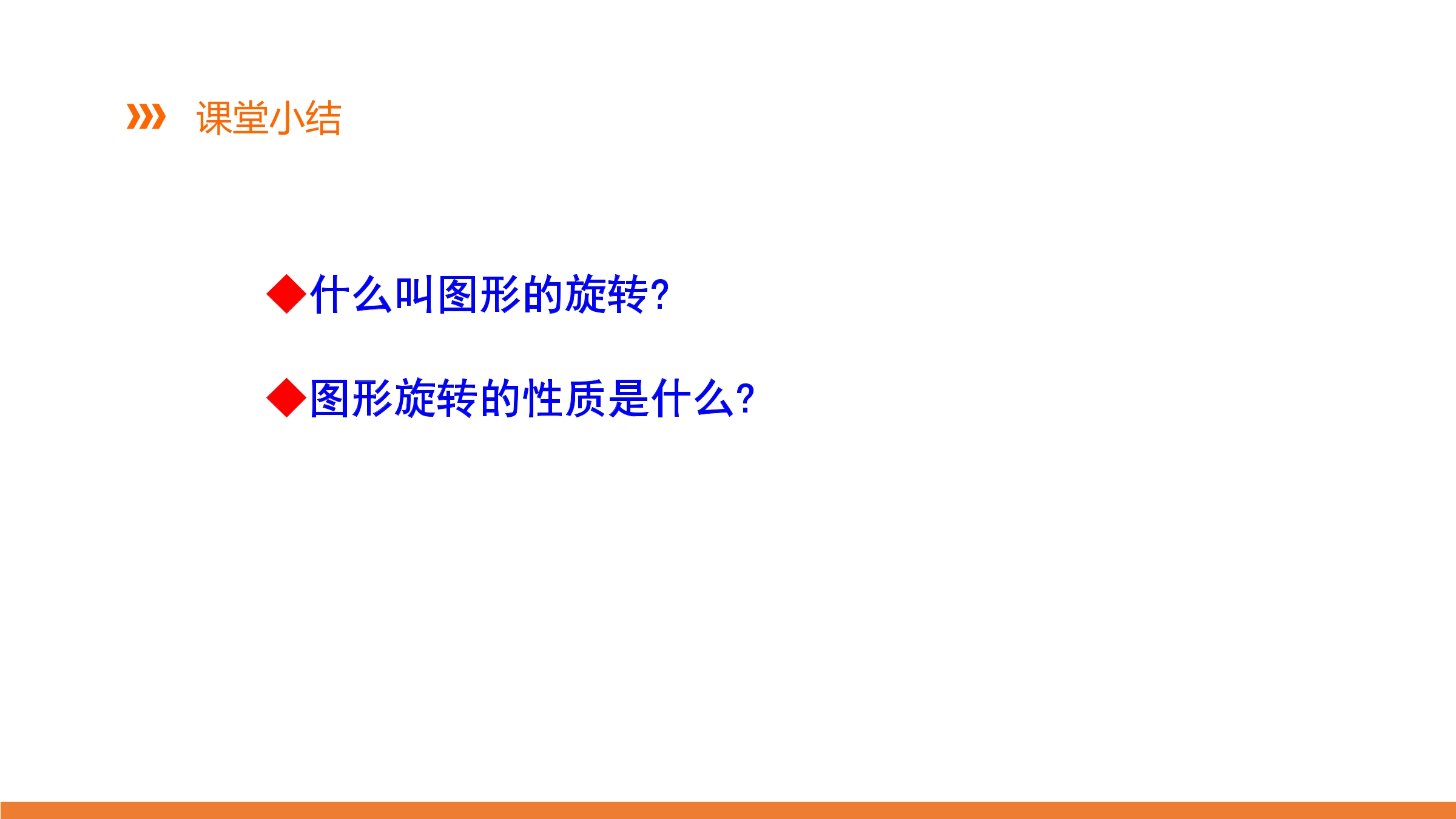 课堂小结

◆什么叫图形的旋转?

◆图形旋转的性质是什么?